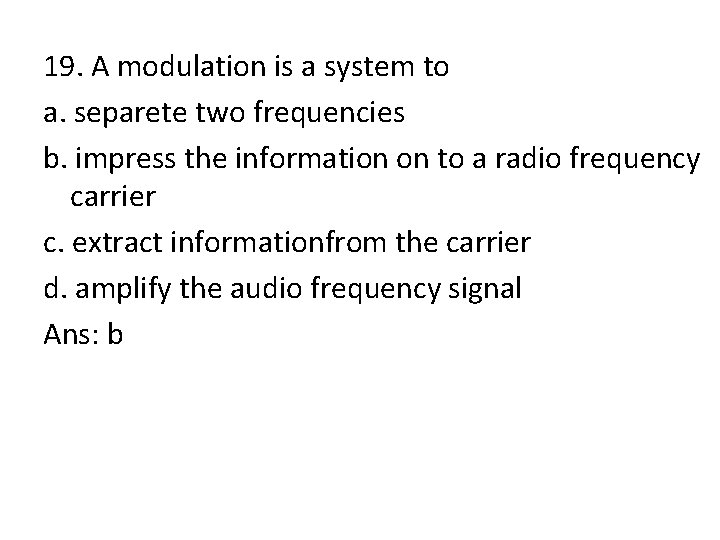 19. A modulation is a system to

a. separete two frequencies

b. impress the information on to a radio frequency carrier

c. extract informationfrom the carrier

d. amplify the audio frequency signal

Ans: b